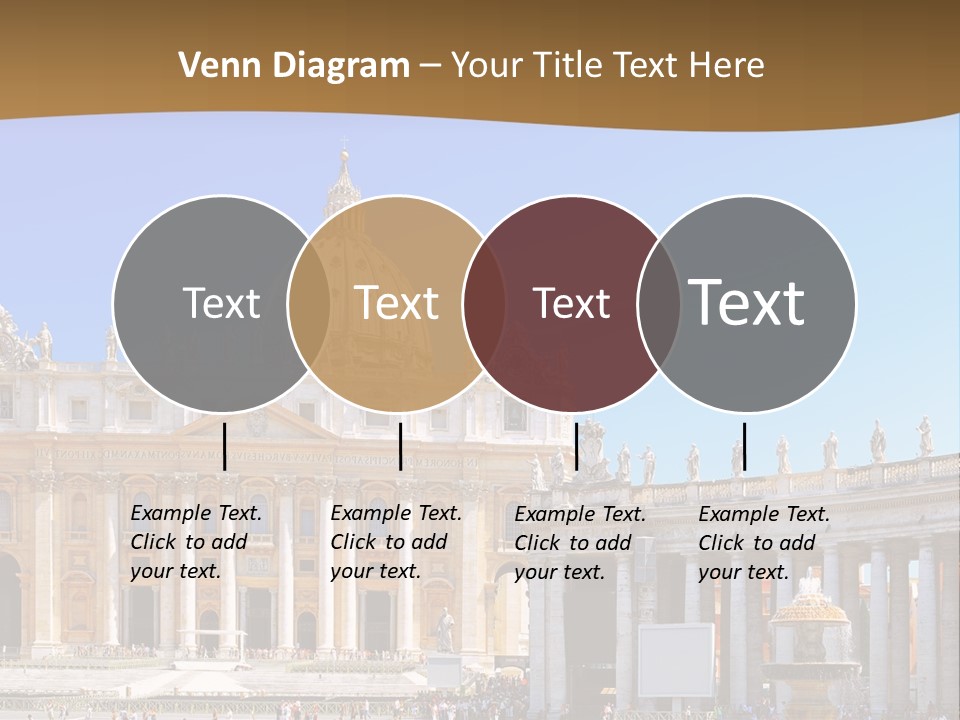 Venn Diagram – Your Title Text Here

Text

Text

Text

Text

Example Text. Click to add your text.

Example Text. Click to add your text.

Example Text. Click to add your text.

Example Text. Click to add your text.